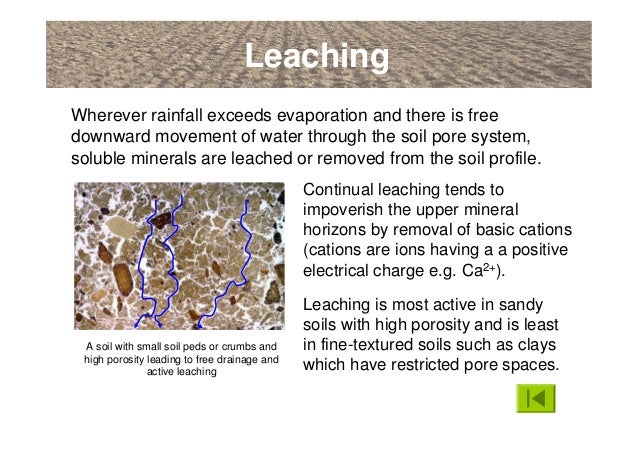 Leaching

Wherever rainfall exceeds evaporation and there is free downward movement of water through the soil pore system, soluble minerals are leached or removed from the soil profile.

A soil with small soil peds or crumbs and high porosity leading to free drainage and active leaching

Continual leaching tends to impoverish the upper mineral horizons by removal of basic cations (cations are ions having a a positive electrical charge e.g. $Ca^{2+}$).

Leaching is most active in sandy soils with high porosity and is least in fine-textured soils such as clays which have restricted pore spaces.